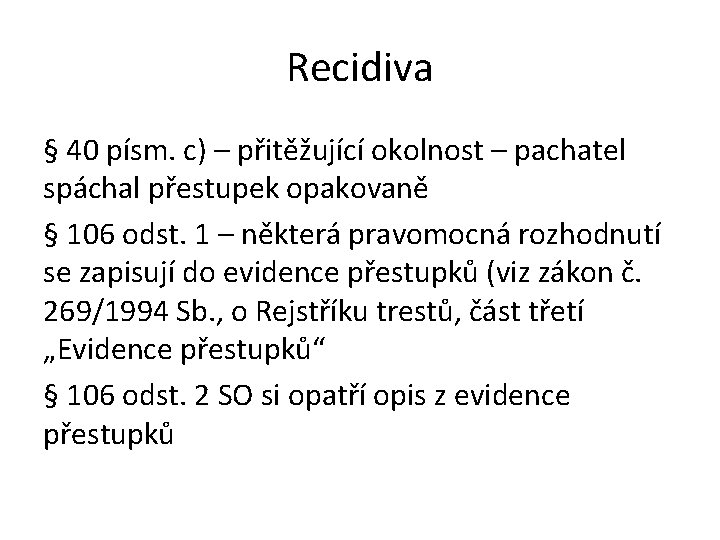 Recidiva

§ 40 písm. c) – přitěžující okolnost – pachatel spáchal přestupek opakovaně

§ 106 odst. 1 – některá pravomocná rozhodnutí se zapisují do evidence přestupků (viz zákon č. 269/1994 Sb., o Rejstříku trestů, část třetí „Evidence přestupků“

§ 106 odst. 2 SO si opatří opis z evidence přestupků